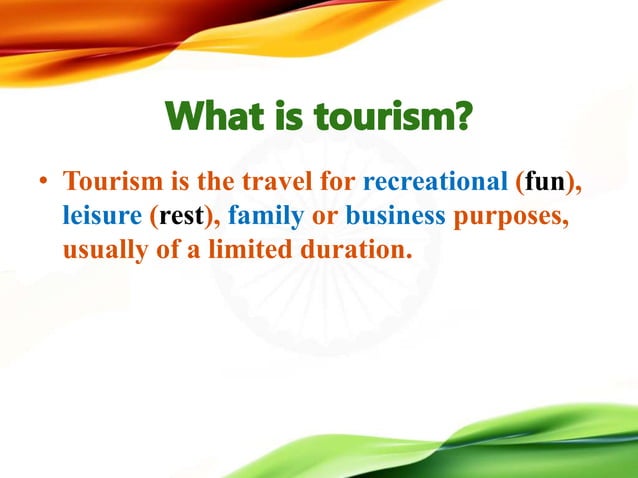 What is tourism?

• Tourism is the travel for recreational (fun), leisure (rest), family or business purposes, usually of a limited duration.